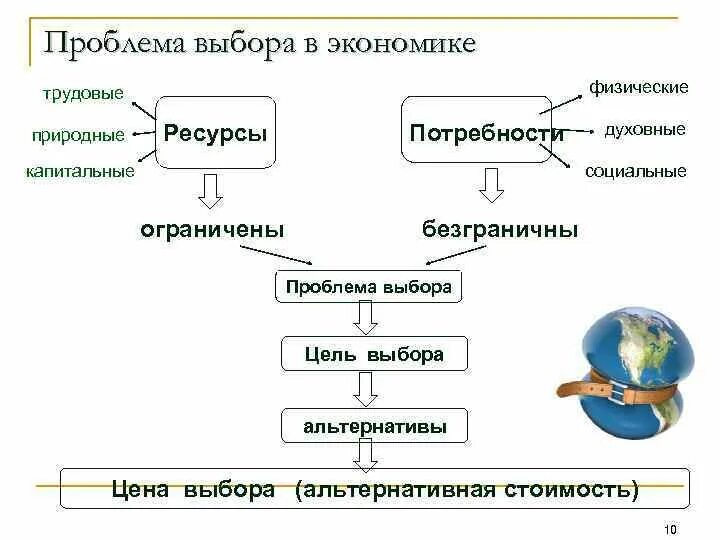 Проблема выбора в экономике

трудовые
природные
капитальные

Ресурсы

Потребности

физические
духовные
социальные

ограничены

безграничны

Проблема выбора

Цель выбора

альтернативы

Цена выбора (альтернативная стоимость)

10